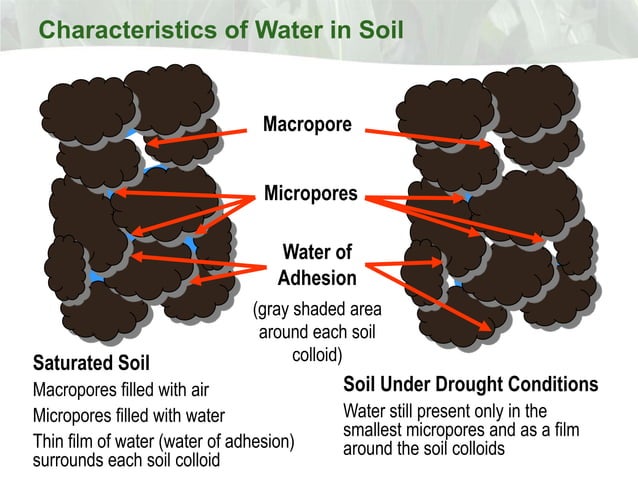 Characteristics of Water in Soil

Macropore

Micropores

Water of Adhesion

(gray shaded area around each soil colloid)

Saturated Soil

Macropores filled with air

Micropores filled with water

Thin film of water (water of adhesion) surrounds each soil colloid

Soil Under Drought Conditions

Water still present only in the smallest micropores and as a film around the soil colloids